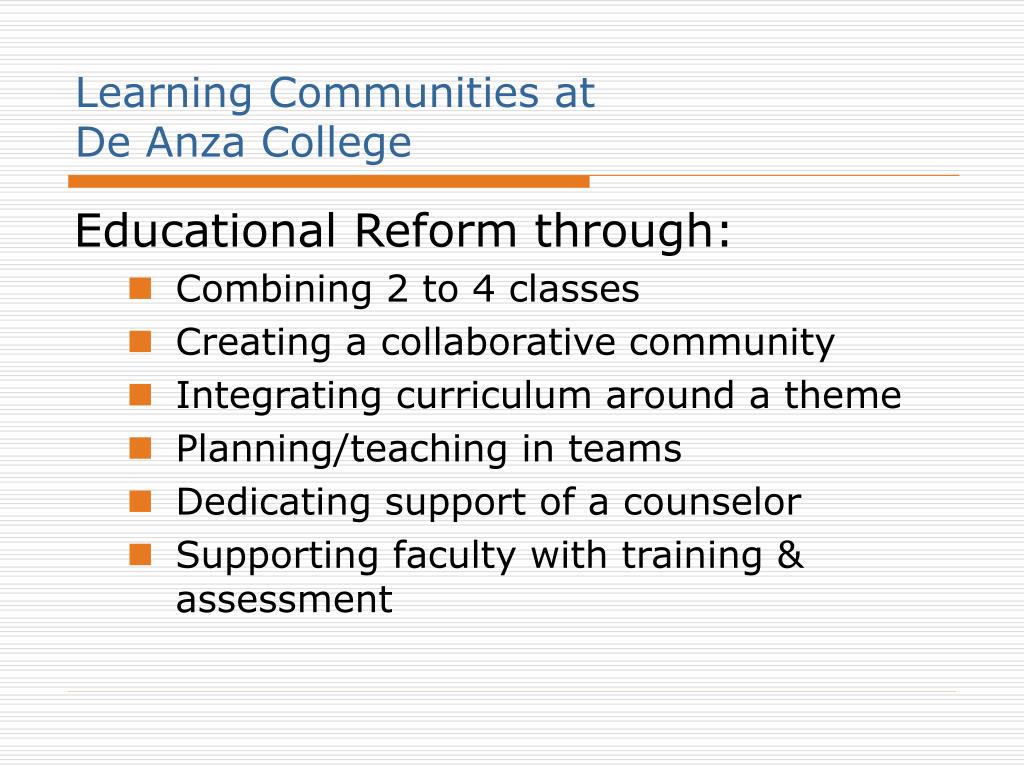 Learning Communities at
De Anza College

Educational Reform through:

- Combining 2 to 4 classes
- Creating a collaborative community
- Integrating curriculum around a theme
- Planning/teaching in teams
- Dedicating support of a counselor
- Supporting faculty with training & assessment